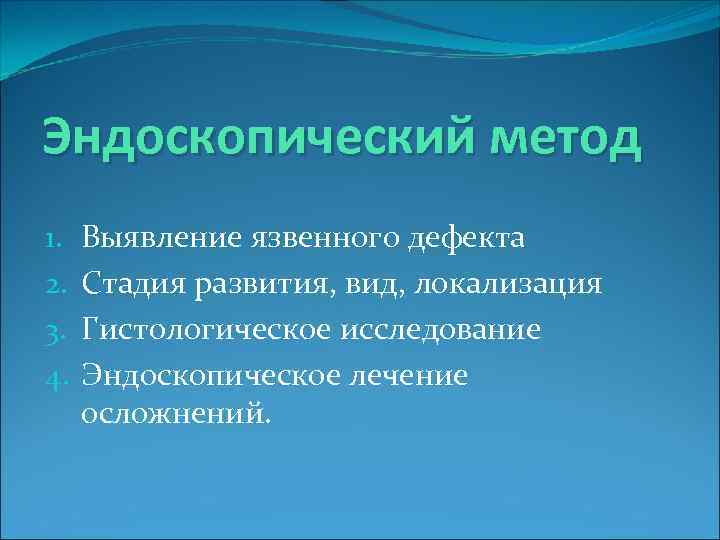 Эндоскопический метод

1. Выявление язвенного дефекта
2. Стадия развития, вид, локализация
3. Гистологическое исследование
4. Эндоскопическое лечение осложнений.